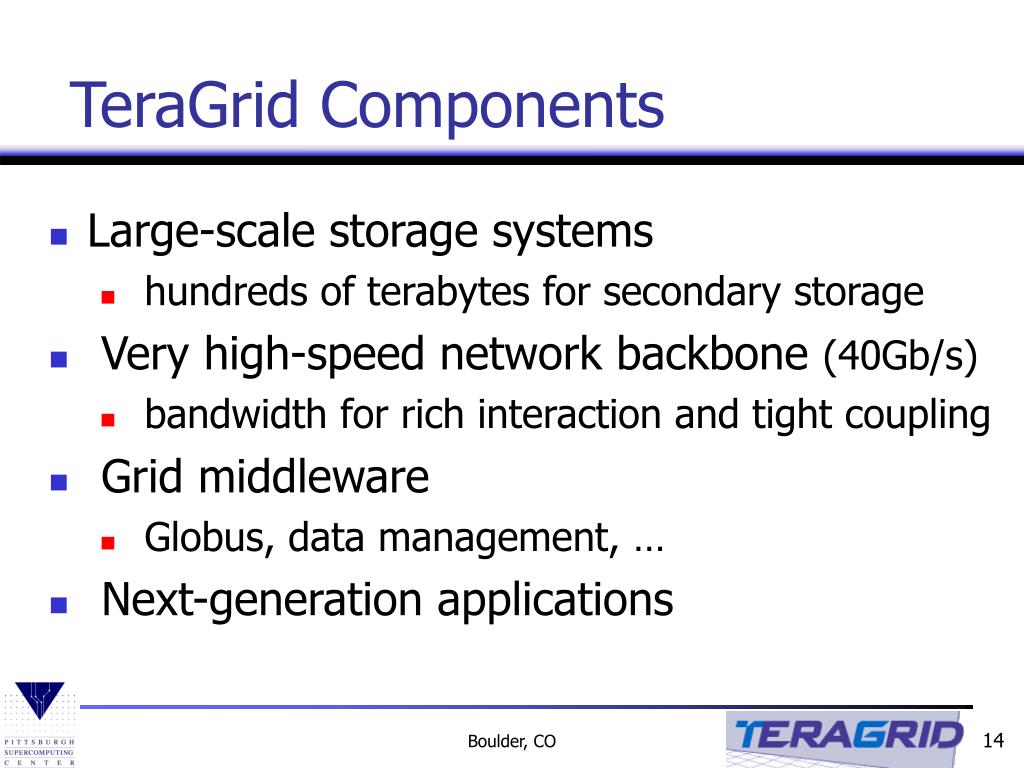 TeraGrid Components

Large-scale storage systems

hundreds of terabytes for secondary storage

Very high-speed network backbone (40Gb/s)

bandwidth for rich interaction and tight coupling

Grid middleware

Globus, data management, …

Next-generation applications

PITTSBURGH SUPERCOMPUTING CENTER

Boulder, CO

TERAGRID

14